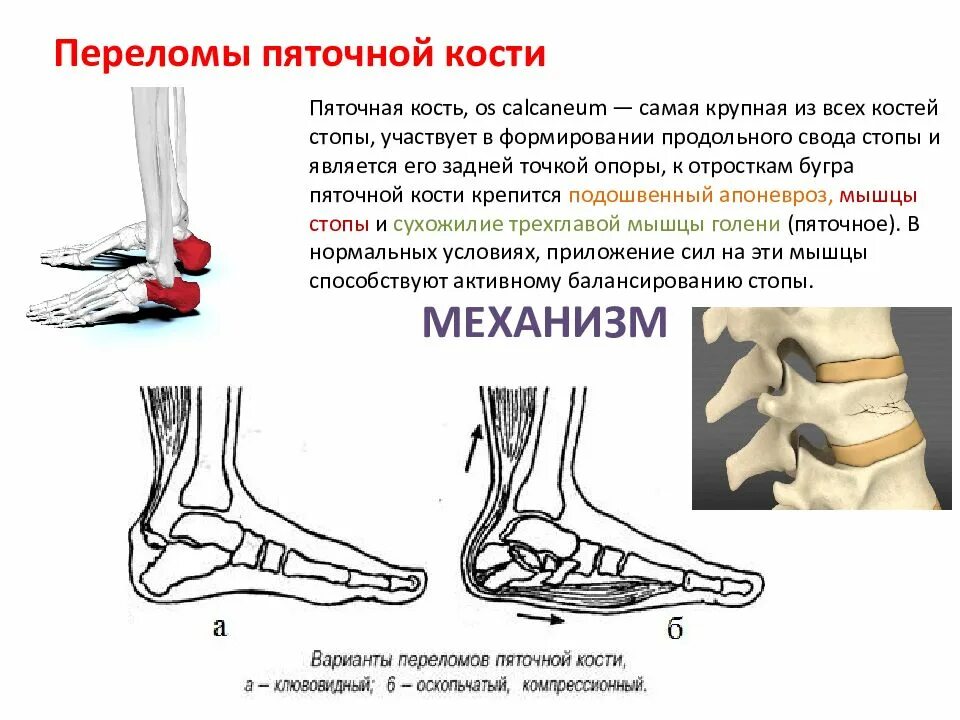 Переломы пяточной кости

Пяточная кость, os calcaneum — самая крупная из всех костей стопы, участвует в формировании продольного свода стопы и является его задней точкой опоры, к отросткам бугра пяточной кости крепится подошвенный апоневроз, мышцы стопы и сухожилие трехглавой мышцы голени (пяточное). В нормальных условиях, приложение сил на эти мышцы способствуют активному балансированию стопы.

МЕХАНИЗМ

а

б

Варианты переломов пяточной кости,
а – клювовидный; б – оскольчатый, компрессионный.